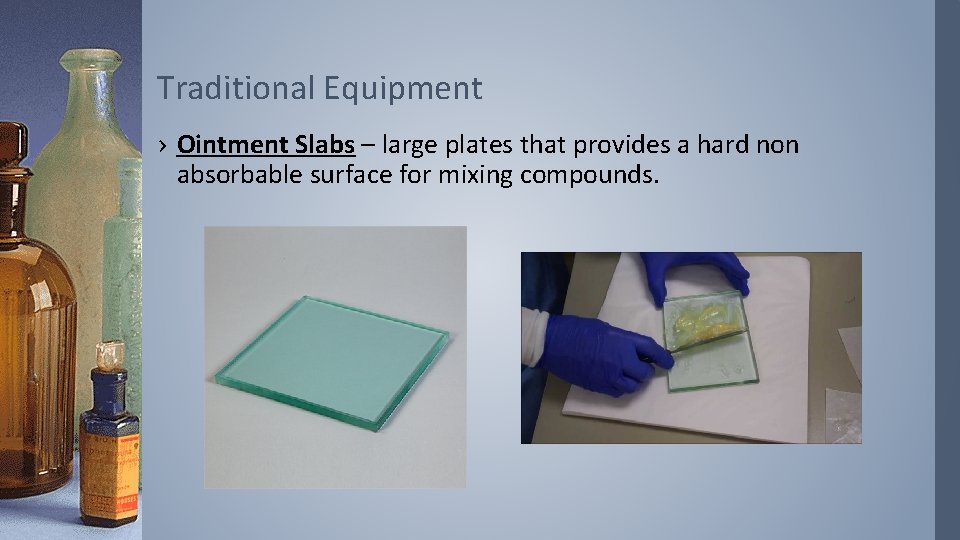 Traditional Equipment

› Ointment Slabs – large plates that provides a hard non absorbable surface for mixing compounds.